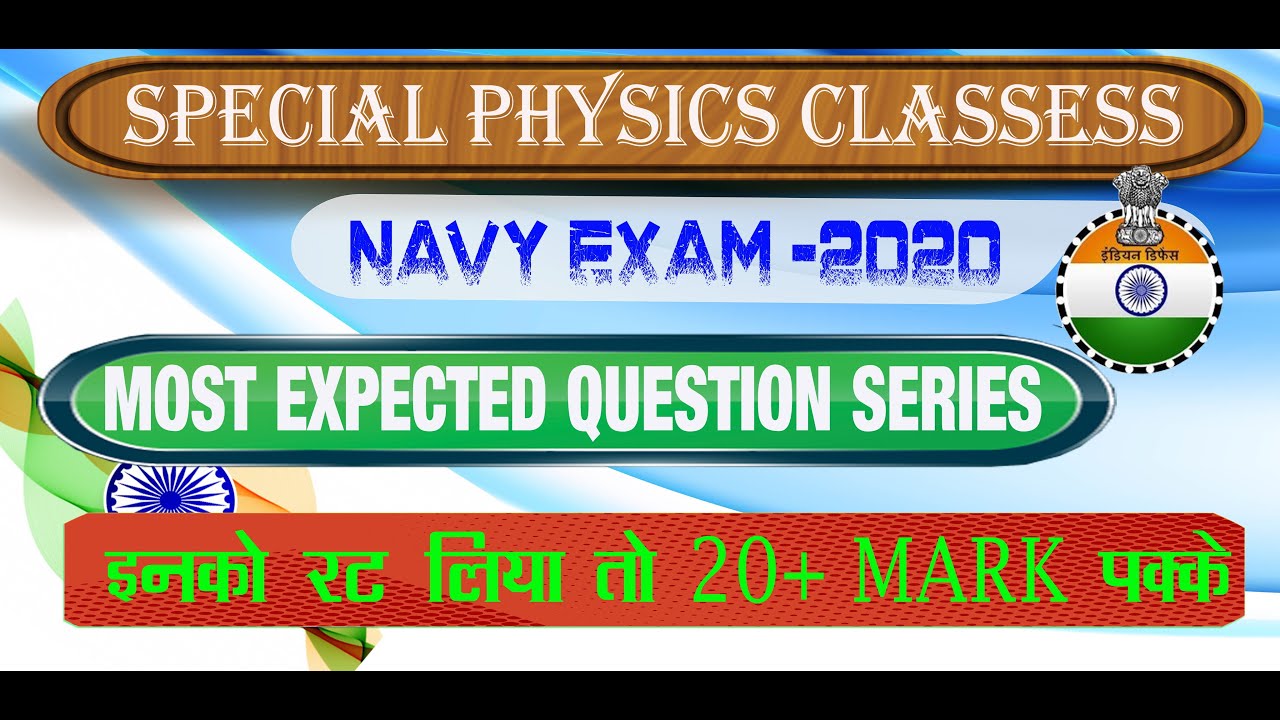 SPECIAL PHYSICS CLASSESS

NAVY EXAM -2020

इंडियन डिफेंस

MOST EXPECTED QUESTION SERIES

इनको रट लिया तो 20+ MARK पक्के